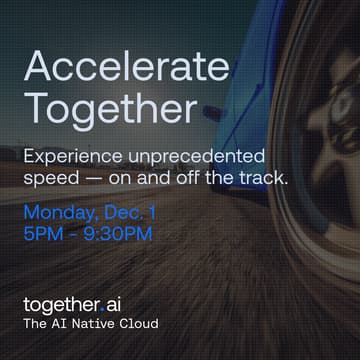 Accelerate Together

Experience unprecedented speed — on and off the track.

Monday, Dec. 1
5PM - 9:30PM

together.ai
The AI Native Cloud